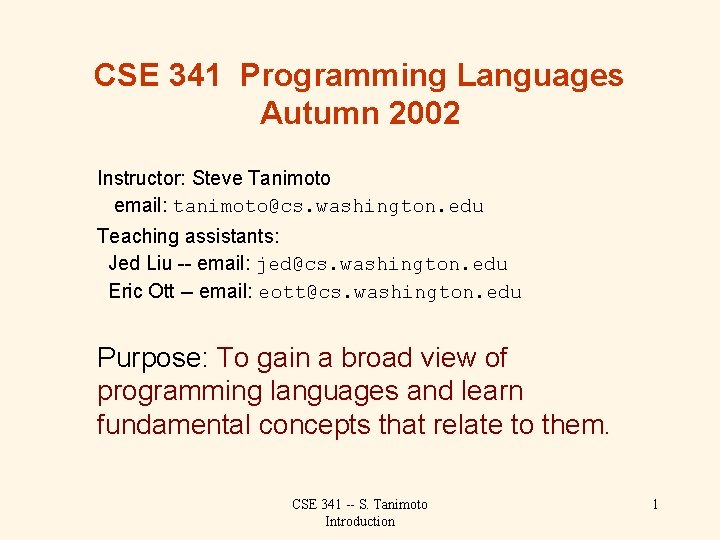 CSE 341 Programming Languages
Autumn 2002

Instructor: Steve Tanimoto
email: tanimoto@cs.washington.edu
Teaching assistants:
Jed Liu -- email: jed@cs.washington.edu
Eric Ott – email: eott@cs.washington.edu

Purpose: To gain a broad view of programming languages and learn fundamental concepts that relate to them.

CSE 341 -- S. Tanimoto
Introduction

1